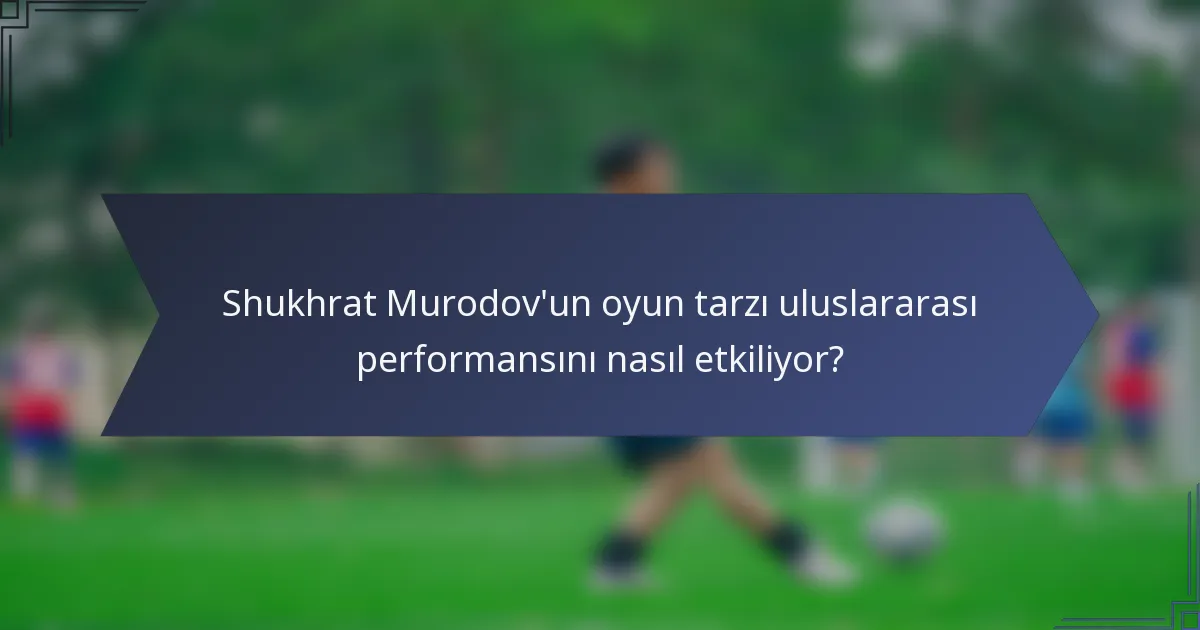 Shukhrat Murodov'un oyun tarzı uluslararası performansını nasıl etkiliyor?